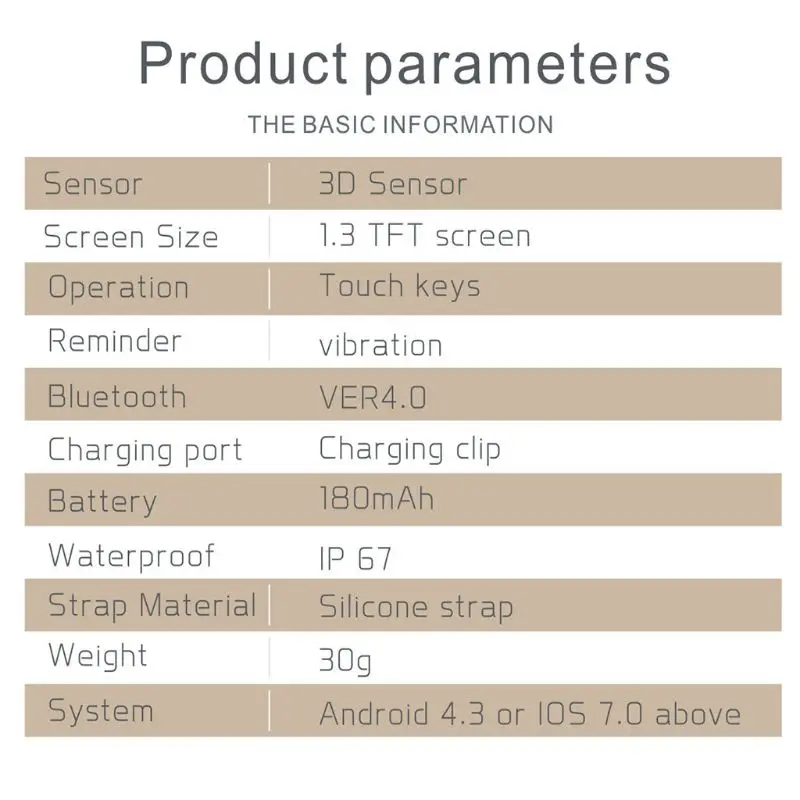 Product parameters

THE BASIC INFORMATION

| Sensor | 3D Sensor |
|---|---|
| Screen Size | 1.3 TFT screen |
| Operation | Touch keys |
| Reminder | vibration |
| Bluetooth | VER4.0 |
| Charging port | Charging clip |
| Battery | 180mAh |
| Waterproof | IP 67 |
| Strap Material | Silicone strap |
| Weight | 30g |
| System | Android 4.3 or IOS 7.0 above |